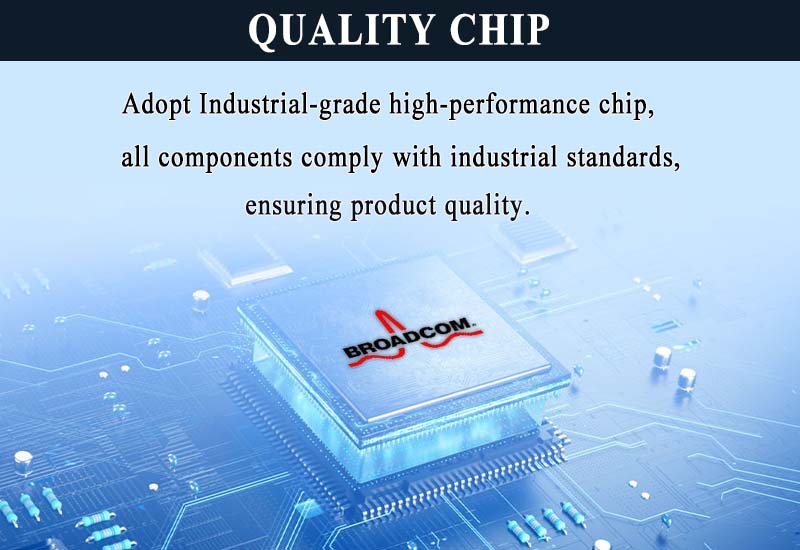 QUALITY CHIP

Adopt Industrial-grade high-performance chip, all components comply with industrial standards, ensuring product quality.

BROADCOM.